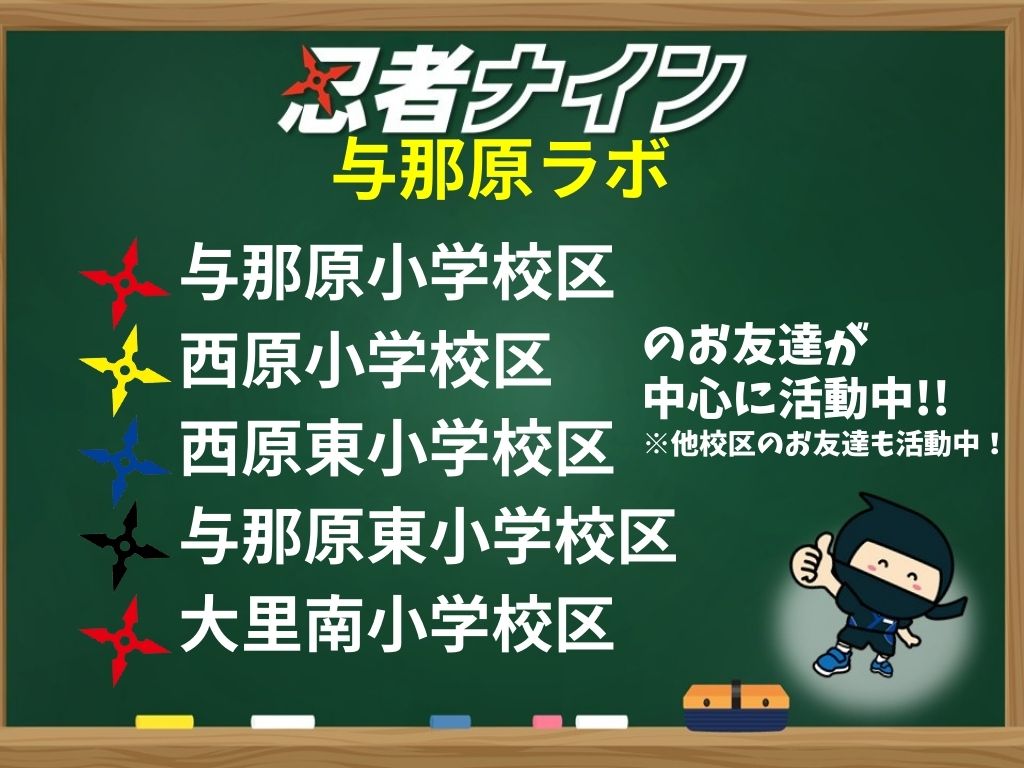 忍者ナイン
与那原ラボ

与那原小学校区
西原小学校区
西原東小学校区
与那原東小学校区
大里南小学校区

のお友達が
中心に活動中!!
※他校区のお友達も活動中！